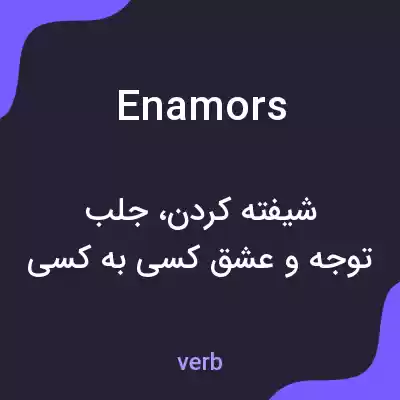 Enamors

شیفته کردن، جلب توجه و عشق کسی به کسی

verb